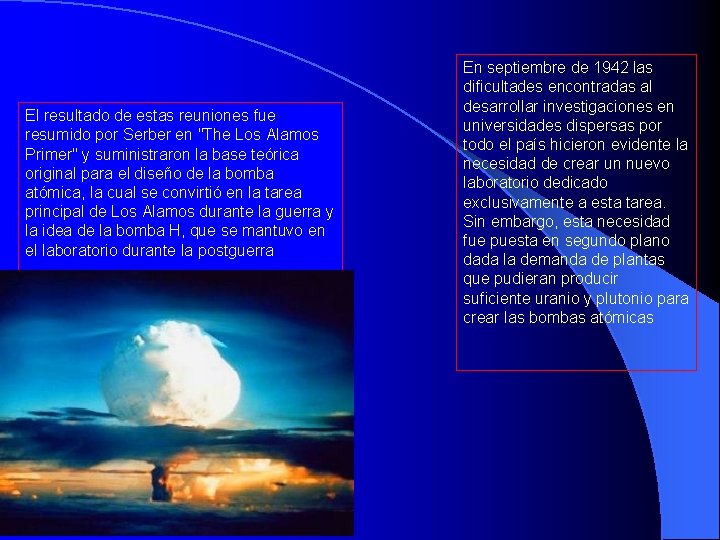 El resultado de estas reuniones fue resumido por Serber en "The Los Alamos Primer" y suministraron la base teórica original para el diseño de la bomba atómica, la cual se convirtió en la tarea principal de Los Alamos durante la guerra y la idea de la bomba H, que se mantuvo en el laboratorio durante la postguerra

En septiembre de 1942 las dificultades encontradas al desarrollar investigaciones en universidades dispersas por todo el país hicieron evidente la necesidad de crear un nuevo laboratorio dedicado exclusivamente a esta tarea. Sin embargo, esta necesidad fue puesta en segundo plano dada la demanda de plantas que pudieran producir suficiente uranio y plutonio para crear las bombas atómicas